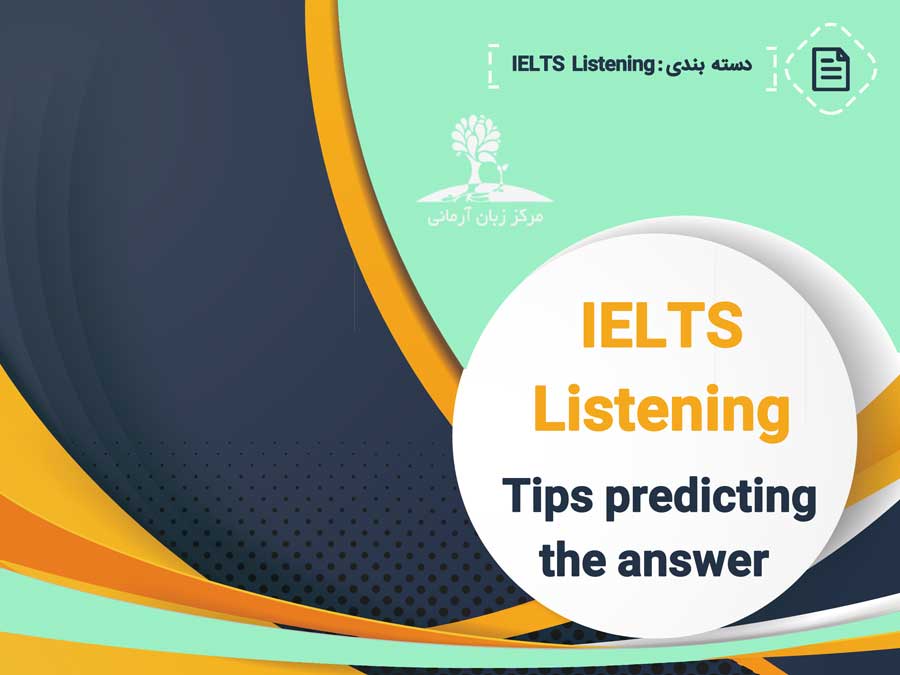 دسته بندی: IELTS Listening

مرکز زبان آرمانی

IELTS Listening

Tips predicting the answer